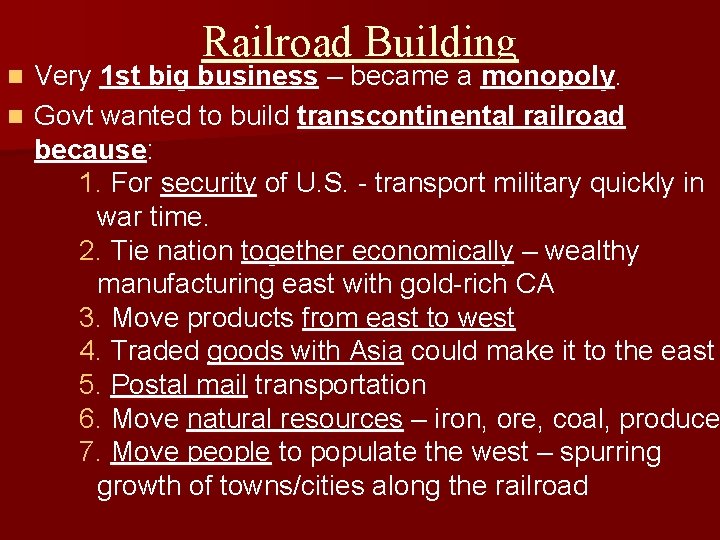 Railroad Building

Very 1st big business – became a monopoly.

Govt wanted to build transcontinental railroad because:

1. For security of U.S. - transport military quickly in war time.
2. Tie nation together economically – wealthy manufacturing east with gold-rich CA
3. Move products from east to west
4. Traded goods with Asia could make it to the east
5. Postal mail transportation
6. Move natural resources – iron, ore, coal, produce
7. Move people to populate the west – spurring growth of towns/cities along the railroad